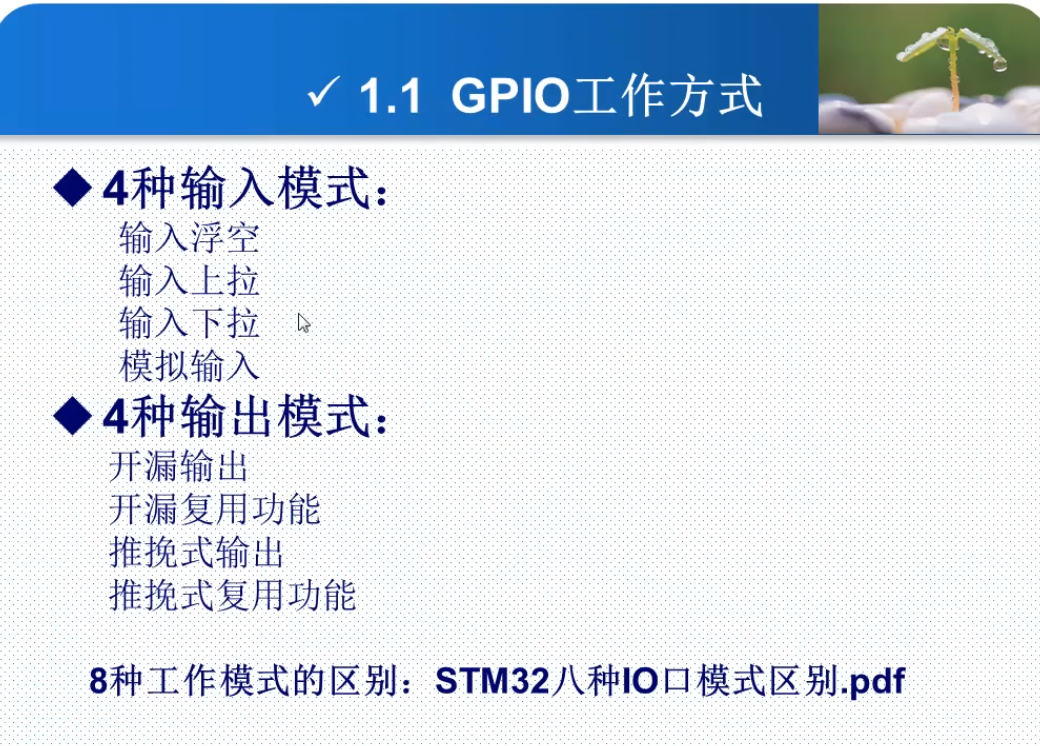 ✓ 1.1 GPIO工作方式

◆ 4种输入模式：
输入浮空
输入上拉
输入下拉
模拟输入

◆ 4种输出模式：
开漏输出
开漏复用功能
推挽式输出
推挽式复用功能

8种工作模式的区别：STM32八种IO口模式区别.pdf